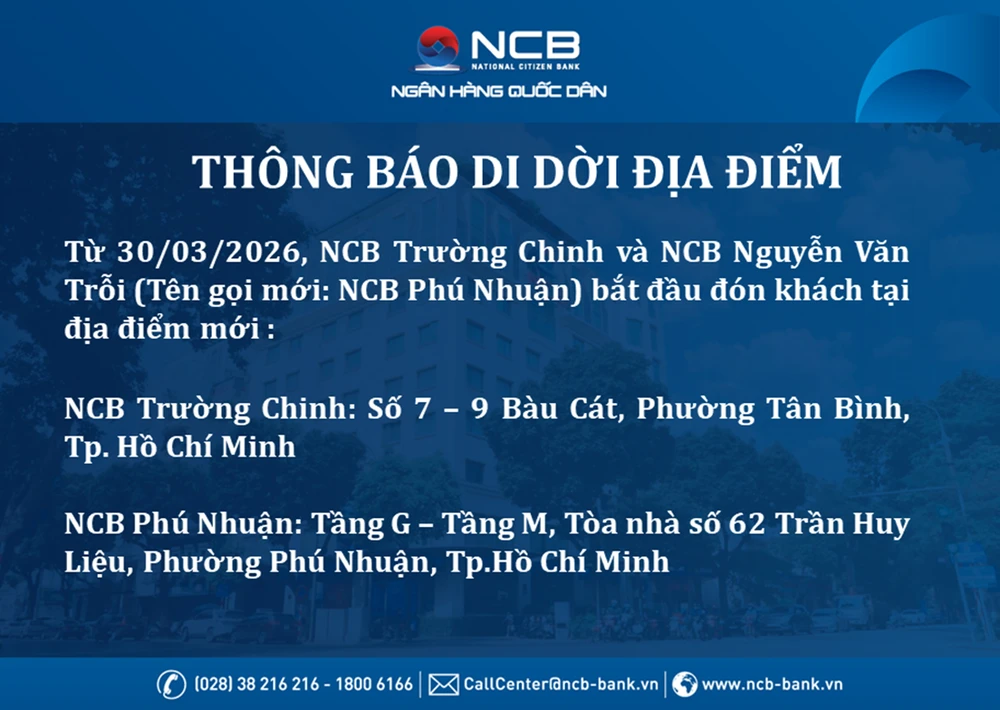 NCB
NATIONAL CITIZEN BANK
NGÂN HÀNG QUỐC DÂN

THÔNG BÁO DI DỜI ĐỊA ĐIỂM

Từ 30/03/2026, NCB Trường Chinh và NCB Nguyễn Văn Trỗi (Tên gọi mới: NCB Phú Nhuận) bắt đầu đón khách tại địa điểm mới :

NCB Trường Chinh: Số 7 – 9 Bàu Cát, Phường Tân Bình, Tp. Hồ Chí Minh

NCB Phú Nhuận: Tầng G – Tầng M, Tòa nhà số 62 Trần Huy Liệu, Phường Phú Nhuận, Tp.Hồ Chí Minh

(028) 38 216 216 - 1800 6166 | CallCenter@ncb-bank.vn | www.ncb-bank.vn